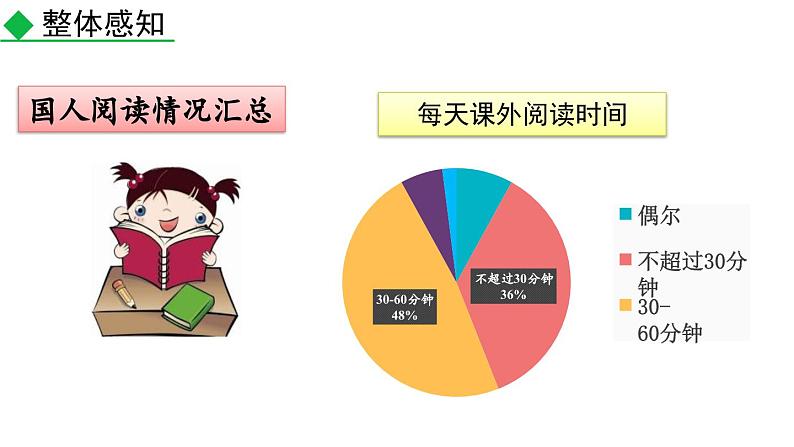 整体感知

国人阅读情况汇总

每天课外阅读时间

不超过30分钟
36%

30-60分钟
48%

偶尔

不超过30分钟

30-60分钟